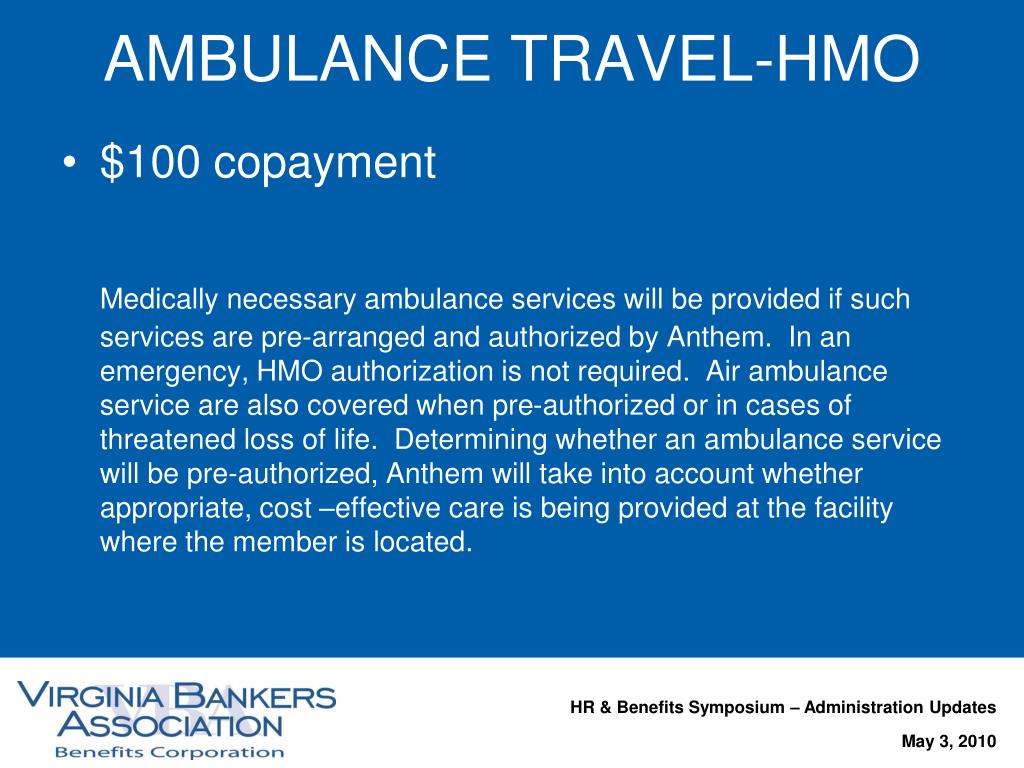 AMBULANCE TRAVEL-HMO

• \$100 copayment

Medically necessary ambulance services will be provided if such services are pre-arranged and authorized by Anthem. In an emergency, HMO authorization is not required. Air ambulance service are also covered when pre-authorized or in cases of threatened loss of life. Determining whether an ambulance service will be pre-authorized, Anthem will take into account whether appropriate, cost –effective care is being provided at the facility where the member is located.

VIRGINIA BANKERS ASSOCIATION
Benefits Corporation

HR & Benefits Symposium – Administration Updates

May 3, 2010